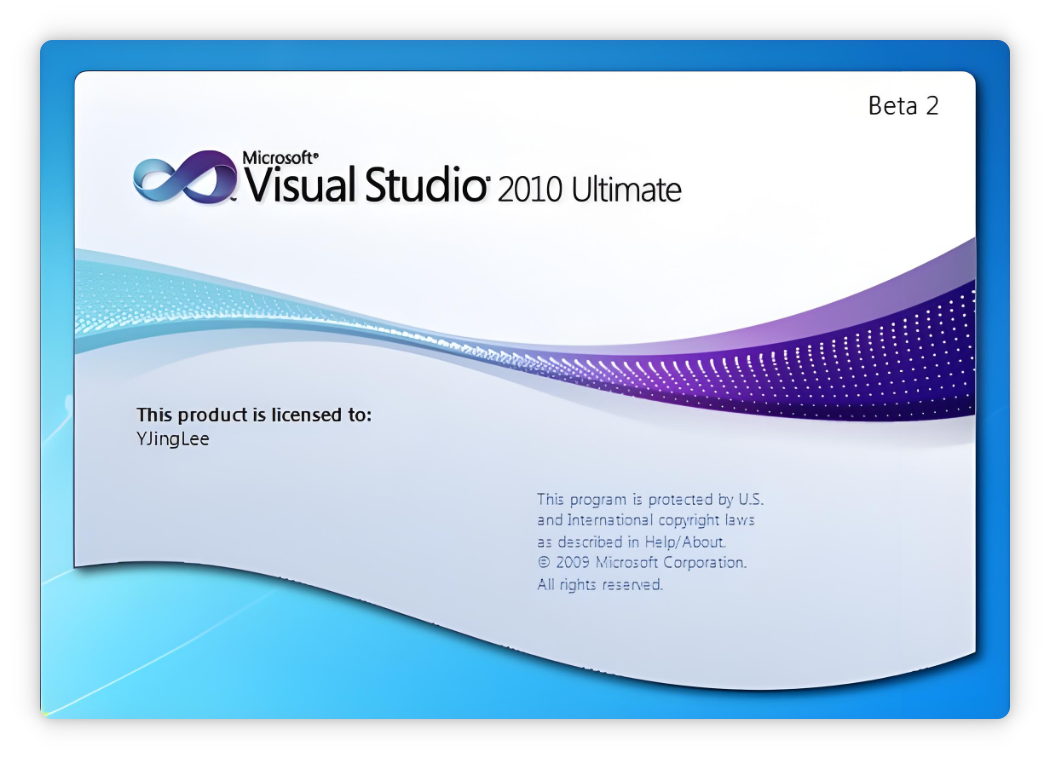 Beta 2

Microsoft® Visual Studio® 2010 Ultimate

This product is licensed to:
YJingLee

This program is protected by U.S. and International copyright laws as described in Help/About.
© 2009 Microsoft Corporation.
All rights reserved.